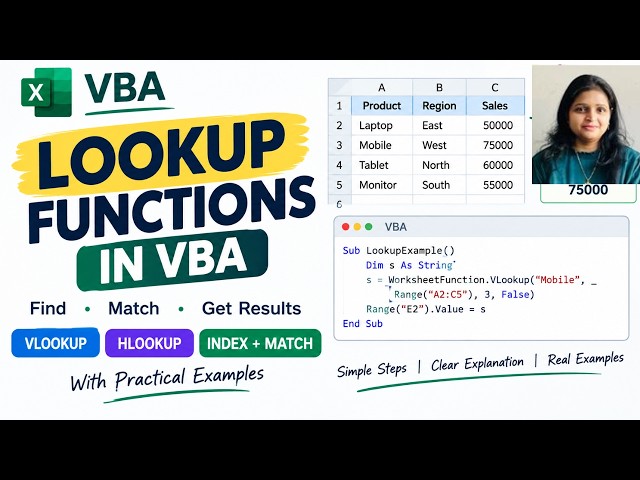 X VBA

LOOKUP FUNCTIONS IN VBA

Find • Match • Get Results

VLOOKUP HLOOKUP INDEX + MATCH

With Practical Examples

| | A | B | C |
|---|---|---|---|
| 1 | Product | Region | Sales |
| 2 | Laptop | East | 50000 |
| 3 | Mobile | West | 75000 |
| 4 | Tablet | North | 60000 |
| 5 | Monitor | South | 55000 |
| 6 | | | |

75000

VBA

Sub LookupExample()
Dim s As String
s = WorksheetFunction.VLookup("Mobile", _
Range("A2:C5"), 3, False)
Range("E2").Value = s
End Sub

Simple Steps | Clear Explanation | Real Examples